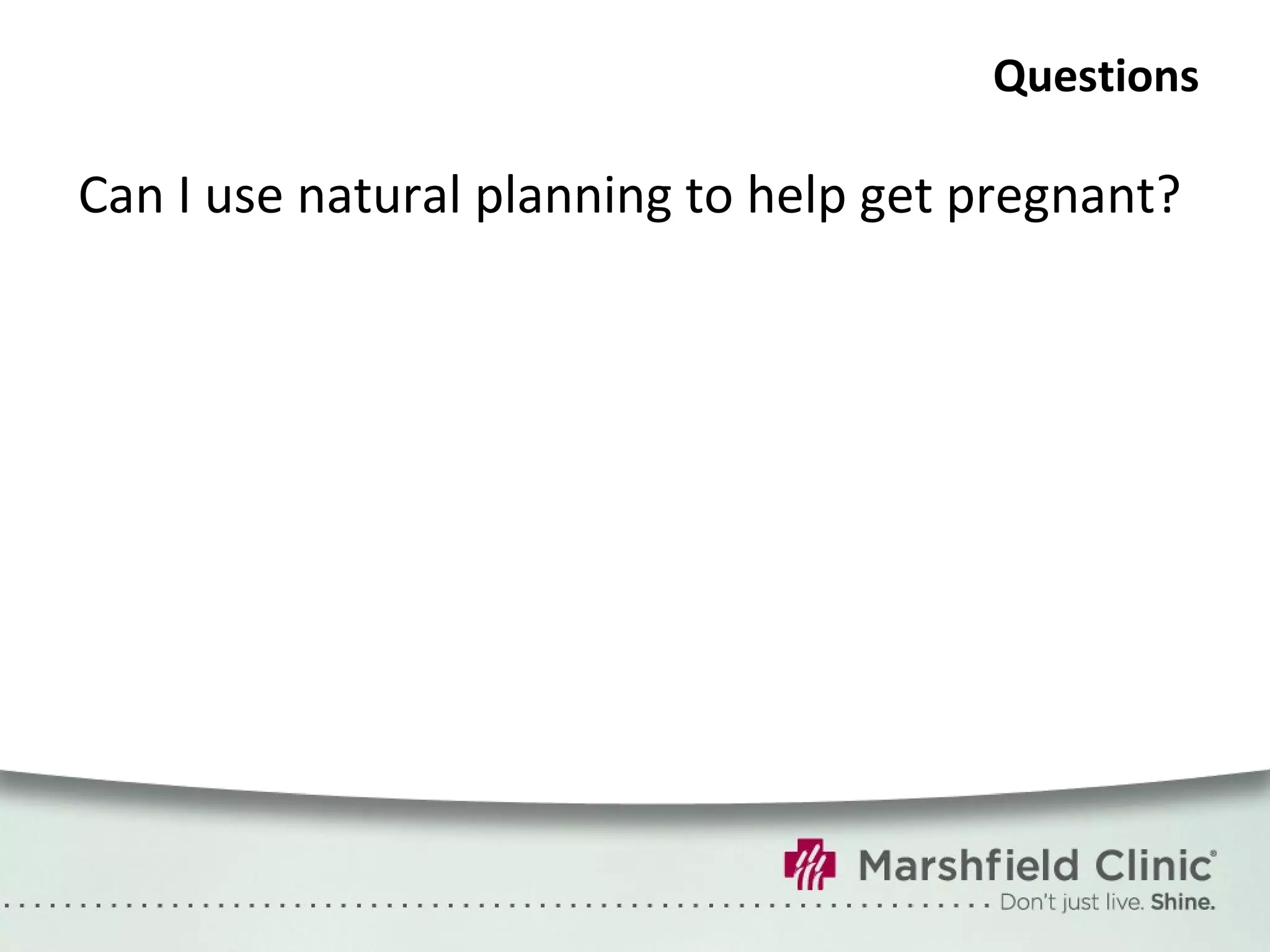 Questions

Can I use natural planning to help get pregnant?

Marshfield Clinic®
Don't just live. Shine.